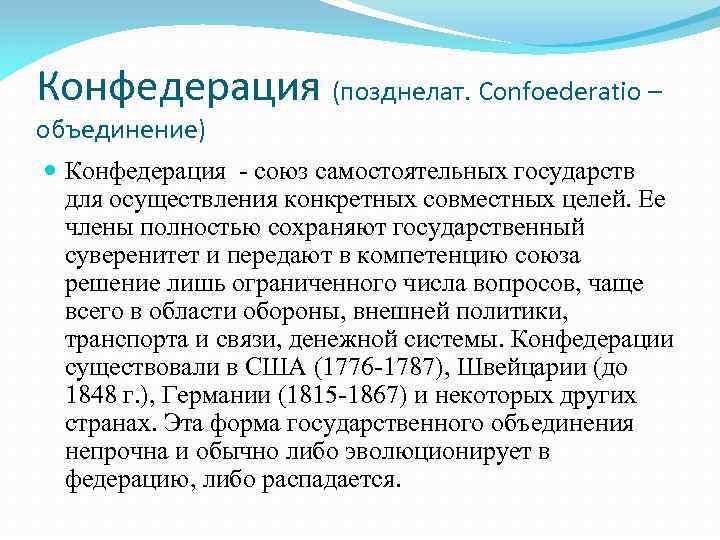 Конфедерация (позднелат. Confoederatio – объединение)

Конфедерация - союз самостоятельных государств для осуществления конкретных совместных целей. Ее члены полностью сохраняют государственный суверенитет и передают в компетенцию союза решение лишь ограниченного числа вопросов, чаще всего в области обороны, внешней политики, транспорта и связи, денежной системы. Конфедерации существовали в США (1776-1787), Швейцарии (до 1848 г.), Германии (1815-1867) и некоторых других странах. Эта форма государственного объединения непрочна и обычно либо эволюционирует в федерацию, либо распадается.